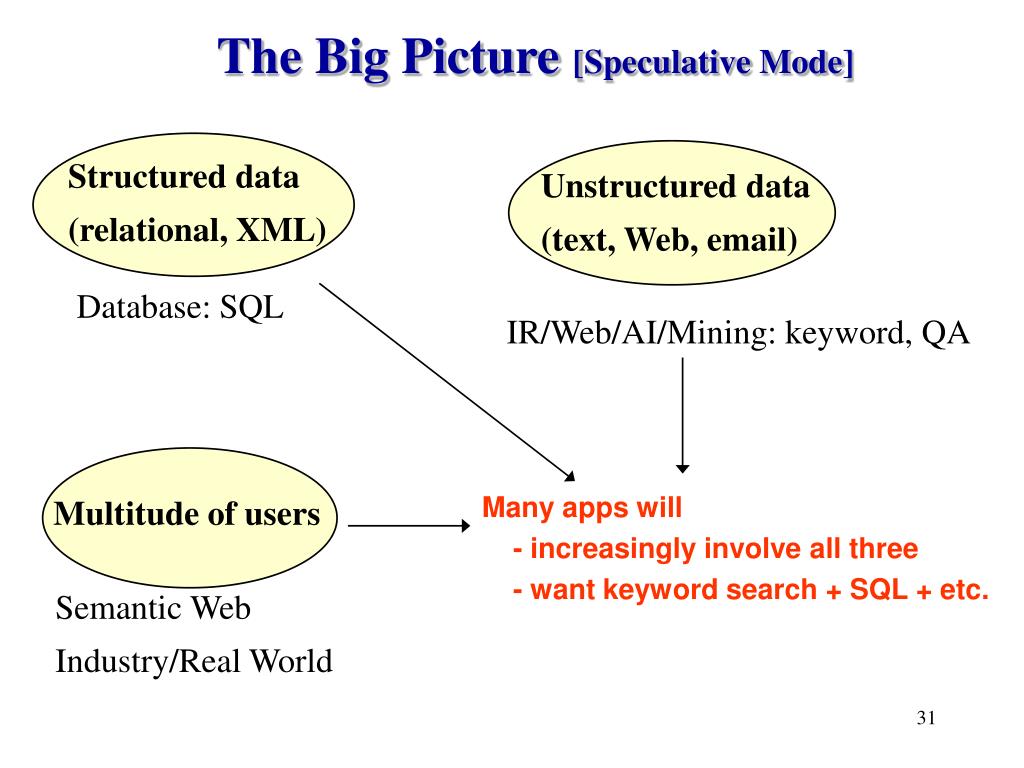 The Big Picture [Speculative Mode]

Structured data
(relational, XML)

Database: SQL

Unstructured data
(text, Web, email)

IR/Web/AI/Mining: keyword, QA

Multitude of users

Semantic Web
Industry/Real World

Many apps will
- increasingly involve all three
- want keyword search + SQL + etc.

31